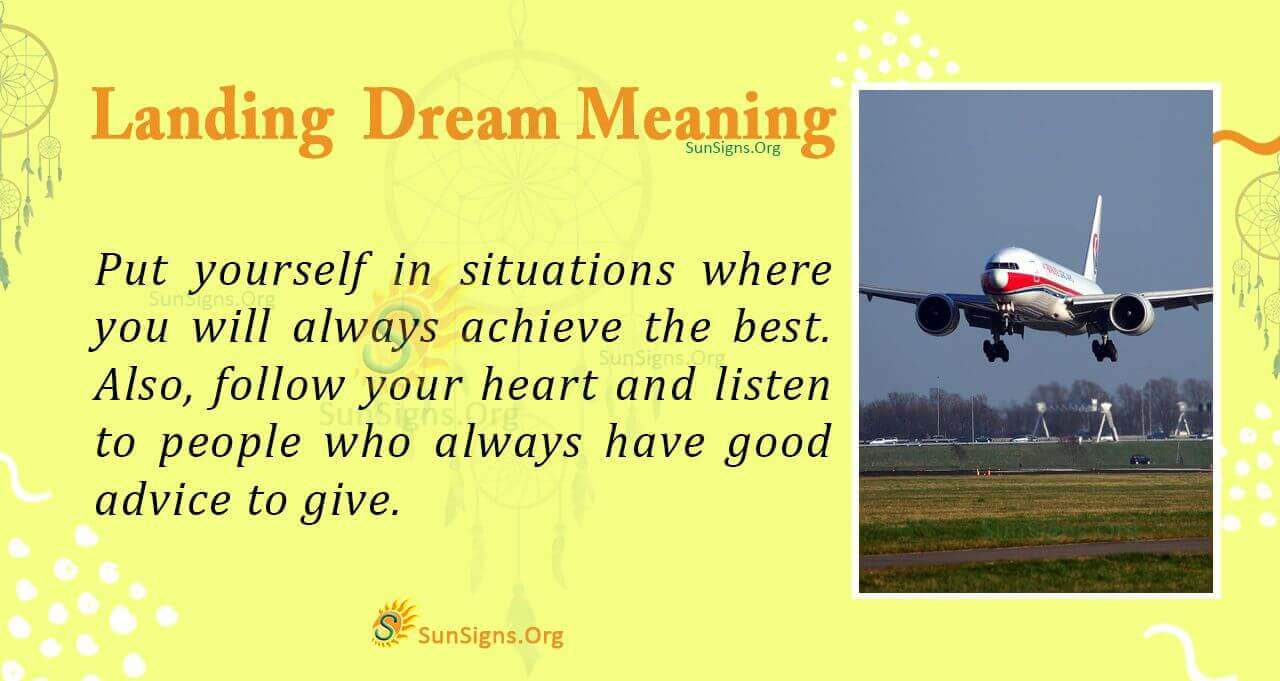 Landing Dream Meaning
SunSigns.Org

Put yourself in situations where you will always achieve the best. Also, follow your heart and listen to people who always have good advice to give.

SunSigns.Org
SunSigns.Org
SunSigns.Org

SunSigns.Org